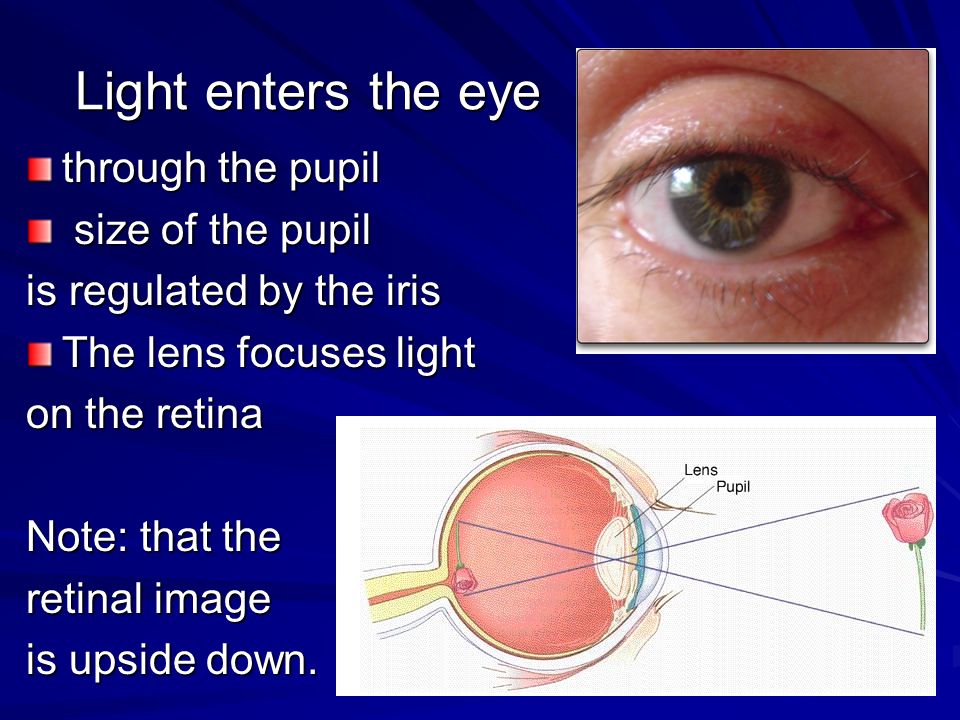 Light enters the eye

through the pupil

size of the pupil is regulated by the iris

The lens focuses light on the retina

Note: that the retinal image is upside down.

Lens

Pupil